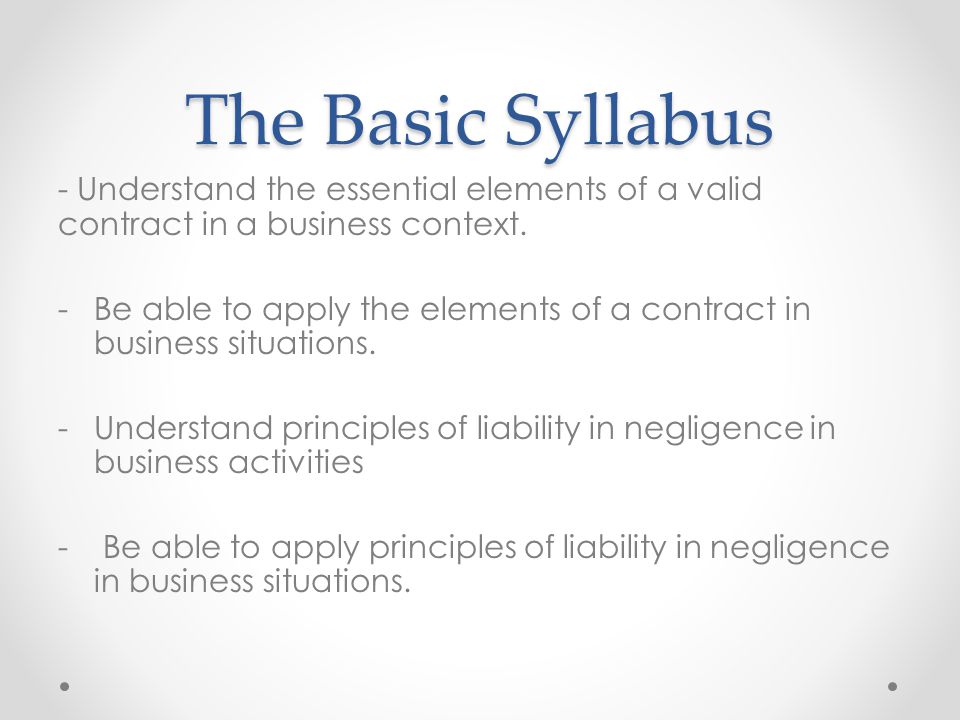 The Basic Syllabus

- Understand the essential elements of a valid contract in a business context.

- Be able to apply the elements of a contract in business situations.

- Understand principles of liability in negligence in business activities

- Be able to apply principles of liability in negligence in business situations.